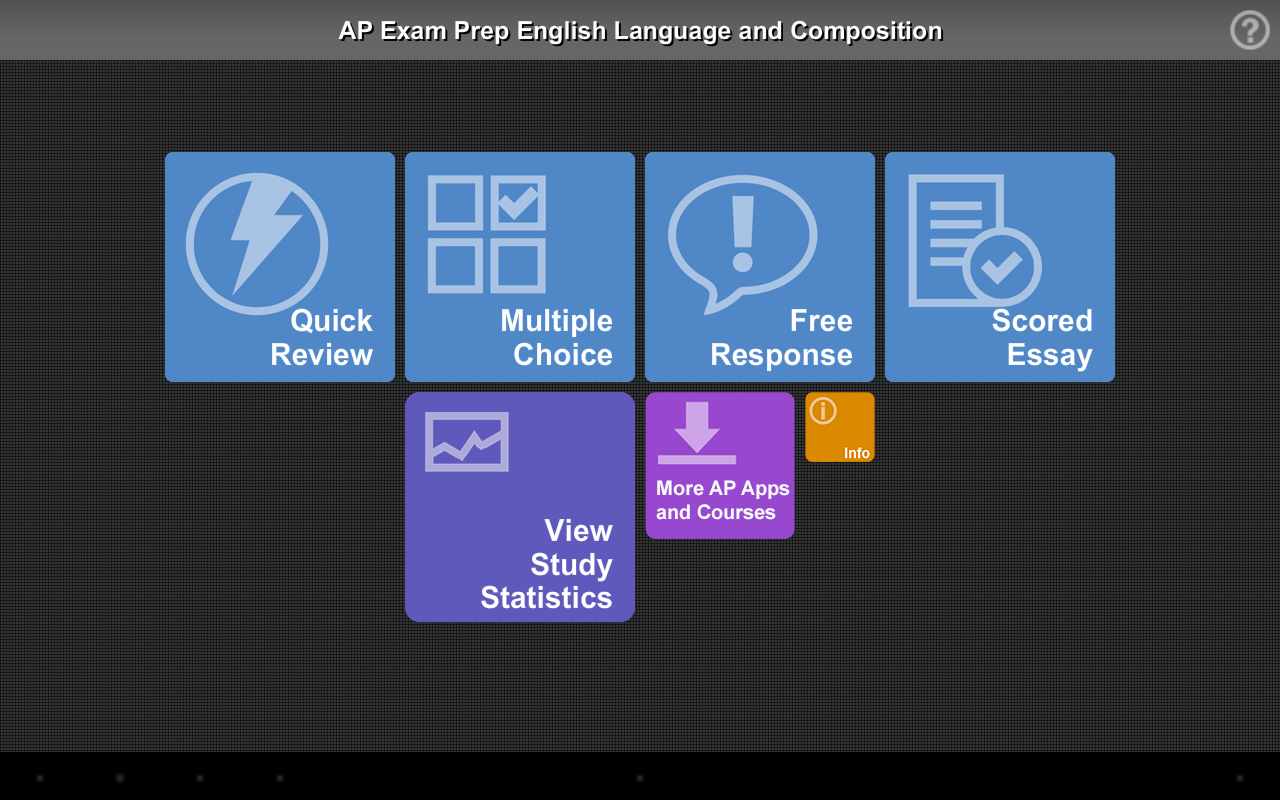 AP Exam Prep English Language and Composition

?

Quick Review

Multiple Choice

Free Response

Scored Essay

View Study Statistics

More AP Apps and Courses

Info